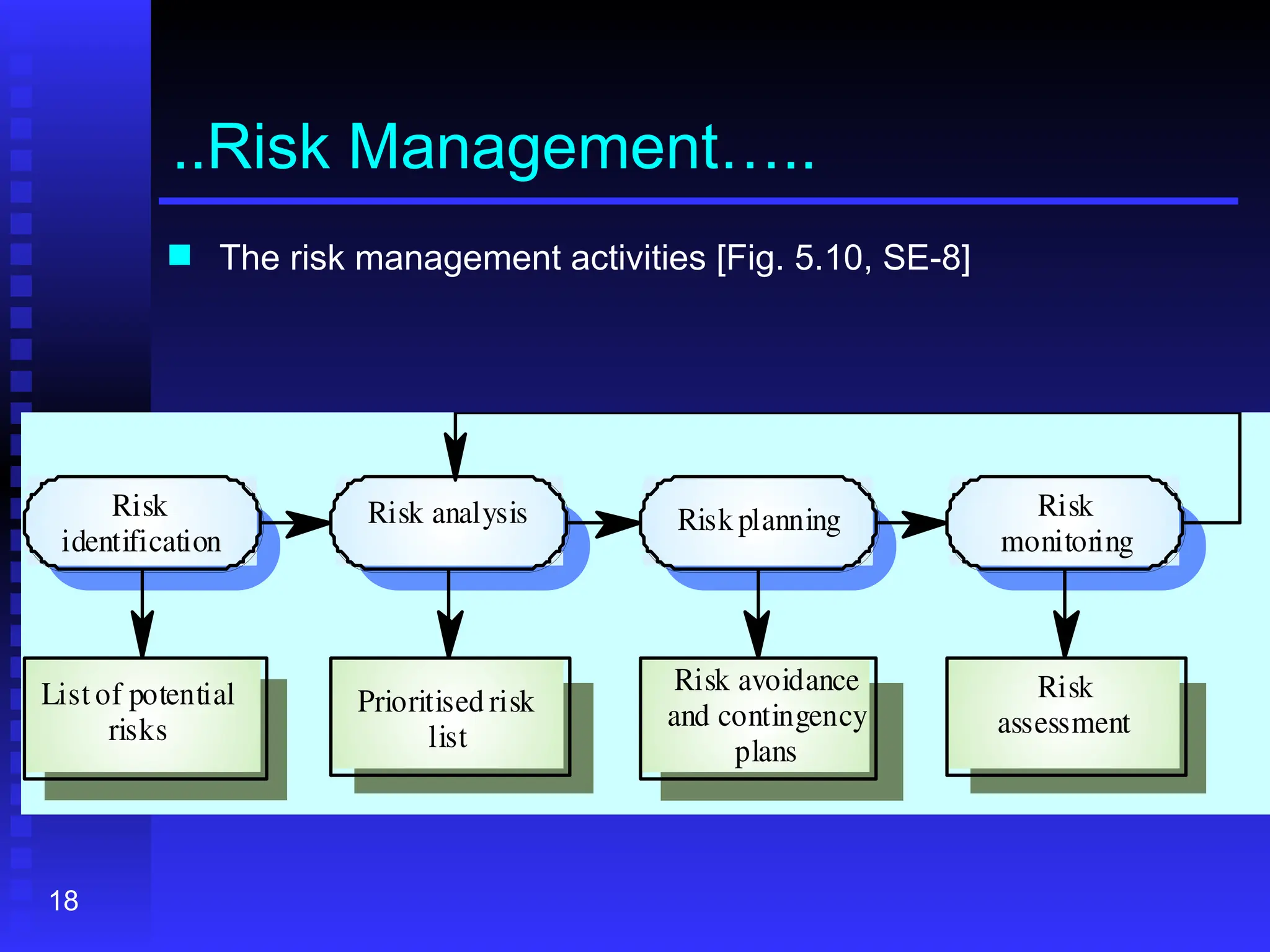 ..Risk Management…..

The risk management activities [Fig. 5.10, SE-8]

Risk identification

Risk analysis

Risk planning

Risk monitoring

List of potential risks

Prioritised risk list

Risk avoidance and contingency plans

Risk assessment

18